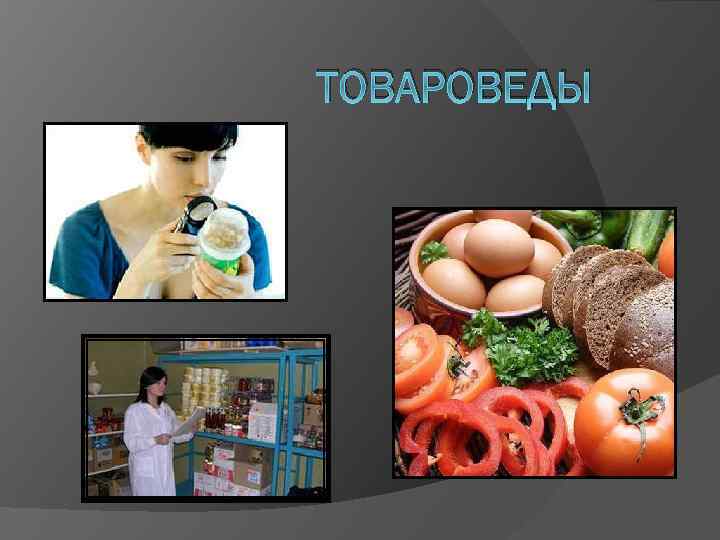 ТОВАРОВЕДЫ